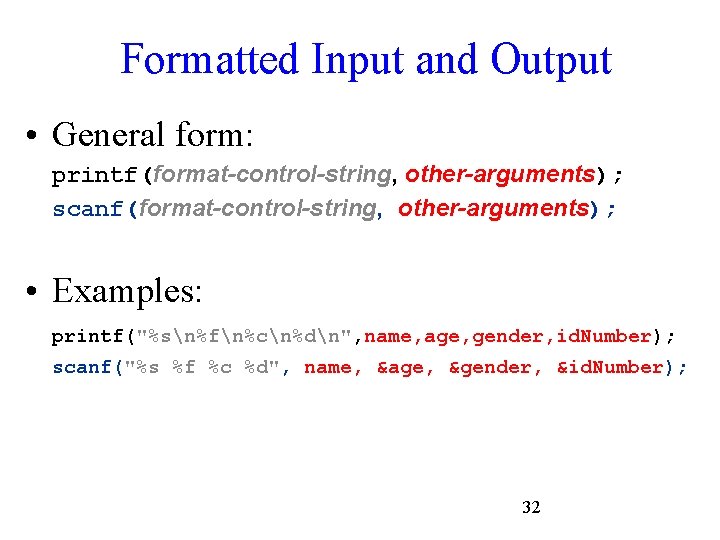 Formatted Input and Output

• General form:

printf(format-control-string, other-arguments);

scanf(format-control-string, other-arguments);

• Examples:

printf("%s\n%f\n%c\n%d\n",name,age,gender,idNumber);

scanf("%s %f %c %d", name, &age, &gender, &idNumber);

32